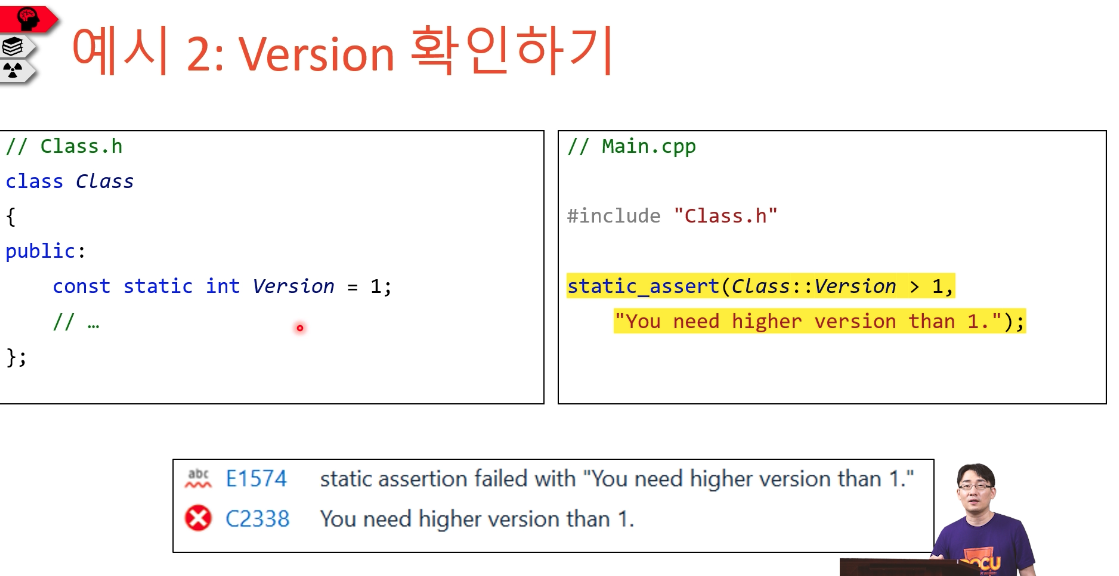 예시 2: Version 확인하기

// Class.h
class Class
{
public:
    const static int Version = 1;
    // …
};

// Main.cpp

#include "Class.h"

static_assert(Class::Version > 1,
    "You need higher version than 1.");

abc E1574 static assertion failed with "You need higher version than 1."
C2338 You need higher version than 1.